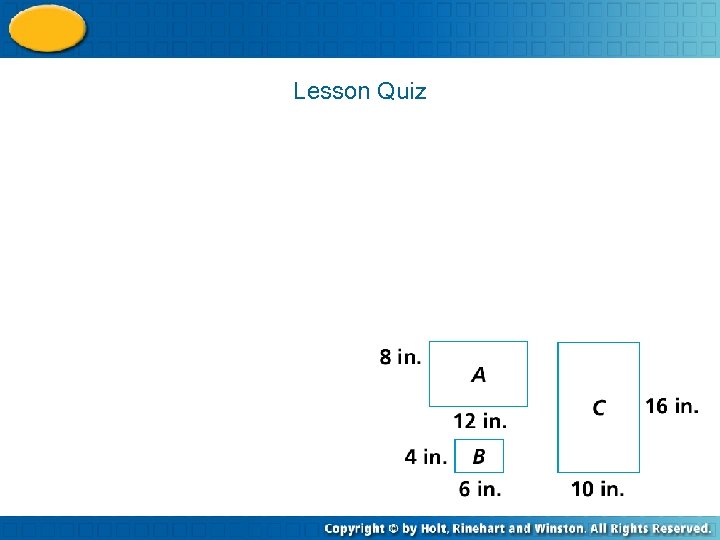 Lesson Quiz

8 in.
A
12 in.
4 in.
B
6 in.
C
16 in.
10 in.

Copyright © by Holt, Rinehart and Winston. All Rights Reserved.